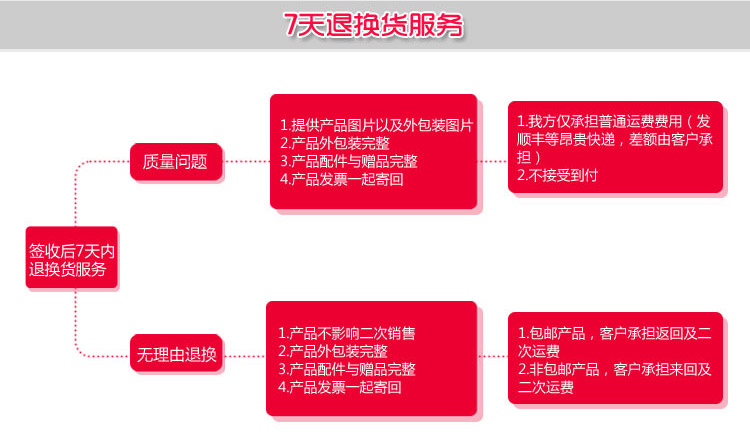 7天退换货服务

签收后7天内退换货服务

质量问题

1.提供产品图片以及外包装图片
2.产品外包装完整
3.产品配件与赠品完整
4.产品发票一起寄回

1.我方仅承担普通运费费用（发顺丰等昂贵快递，差额由客户承担）
2.不接受到付

无理由退换

1.产品不影响二次销售
2.产品外包装完整
3.产品配件与赠品完整
4.产品发票一起寄回

1.包邮产品，客户承担返回及二次运费
2.非包邮产品，客户承担来回及二次运费